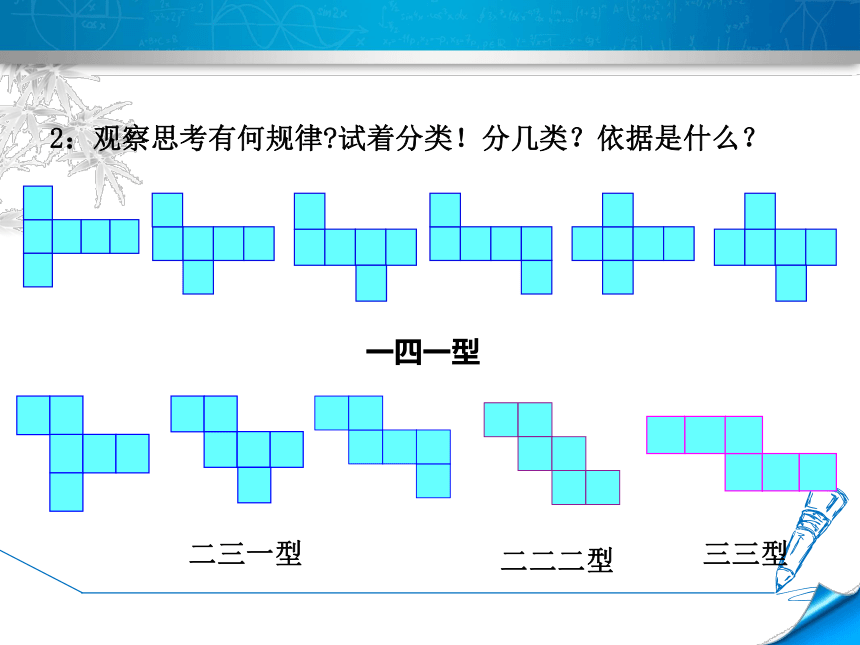 2：观察思考有何规律?试着分类！分几类？依据是什么？

一四一型

二三一型

二二二型

三三型